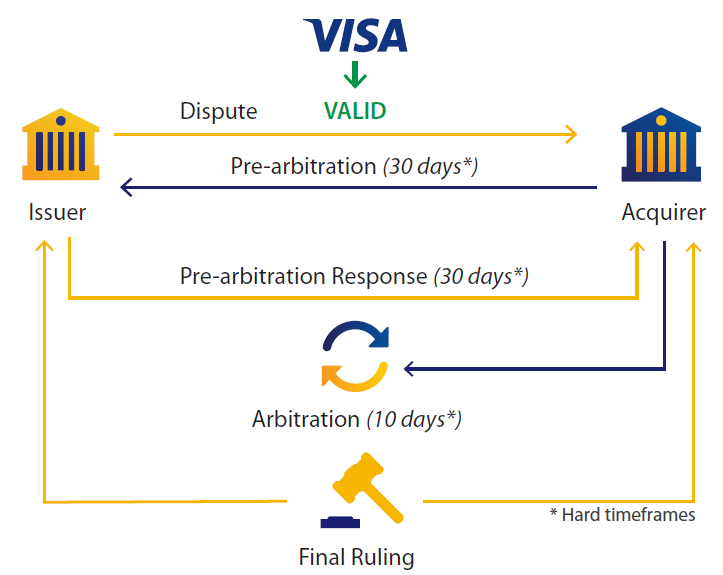 VISA

Dispute VALID

Pre-arbitration (30 days*)

Issuer

Acquirer

Pre-arbitration Response (30 days*)

Arbitration (10 days*)

* Hard timeframes

Final Ruling